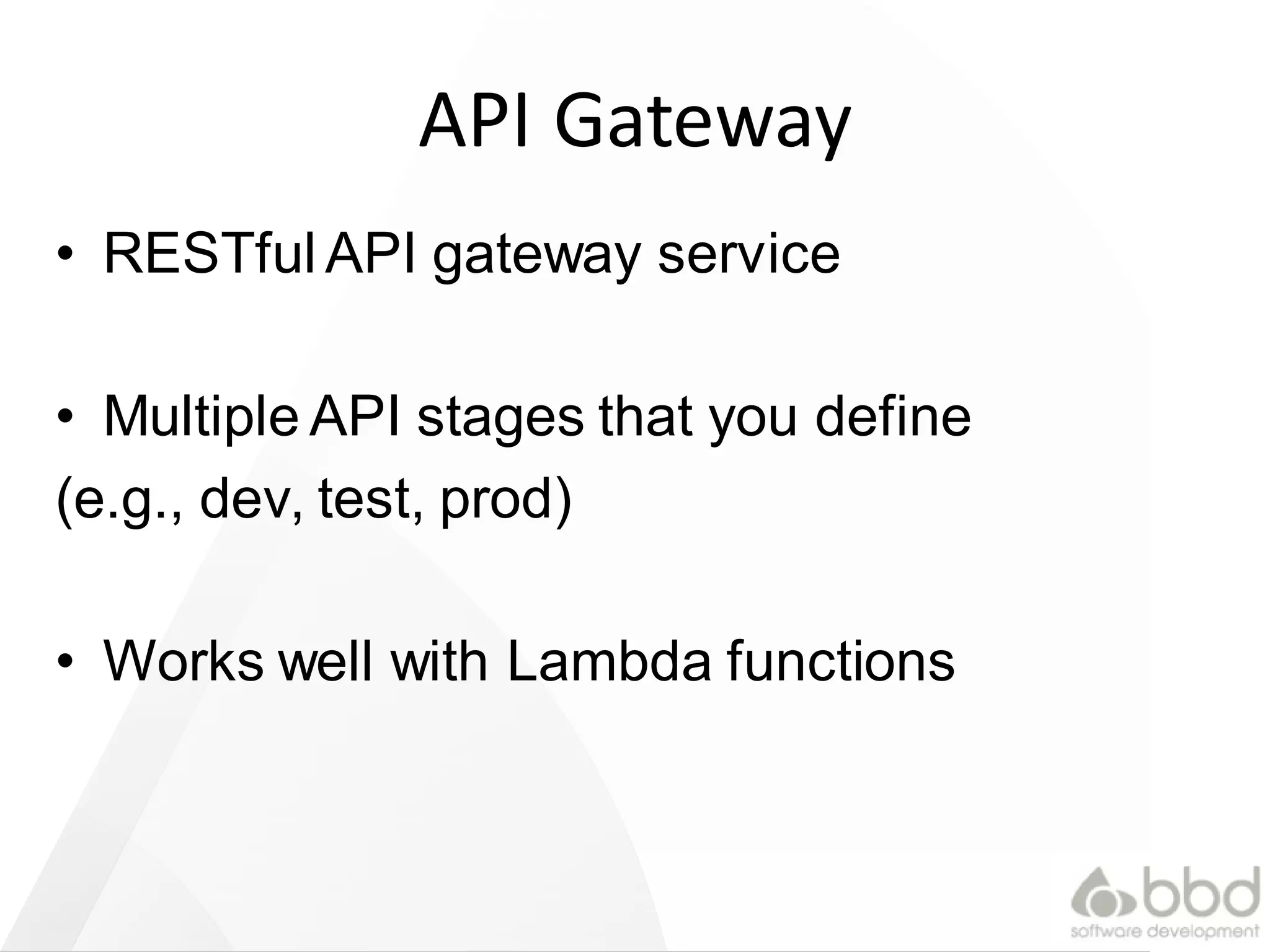 API Gateway

• RESTful API gateway service

• Multiple API stages that you define (e.g., dev, test, prod)

• Works well with Lambda functions

bbd
software development